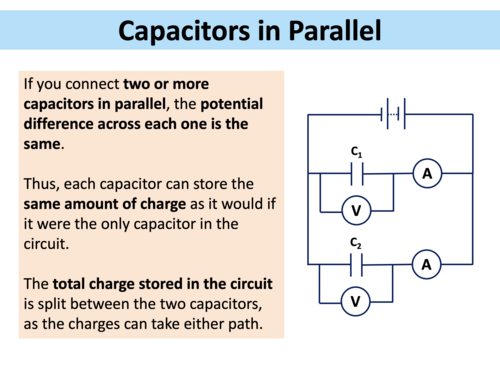 Capacitors in Parallel

If you connect two or more capacitors in parallel, the potential difference across each one is the same.

Thus, each capacitor can store the same amount of charge as it would if it were the only capacitor in the circuit.

The total charge stored in the circuit is split between the two capacitors, as the charges can take either path.

$C_1$

A

V

$C_2$

A

V